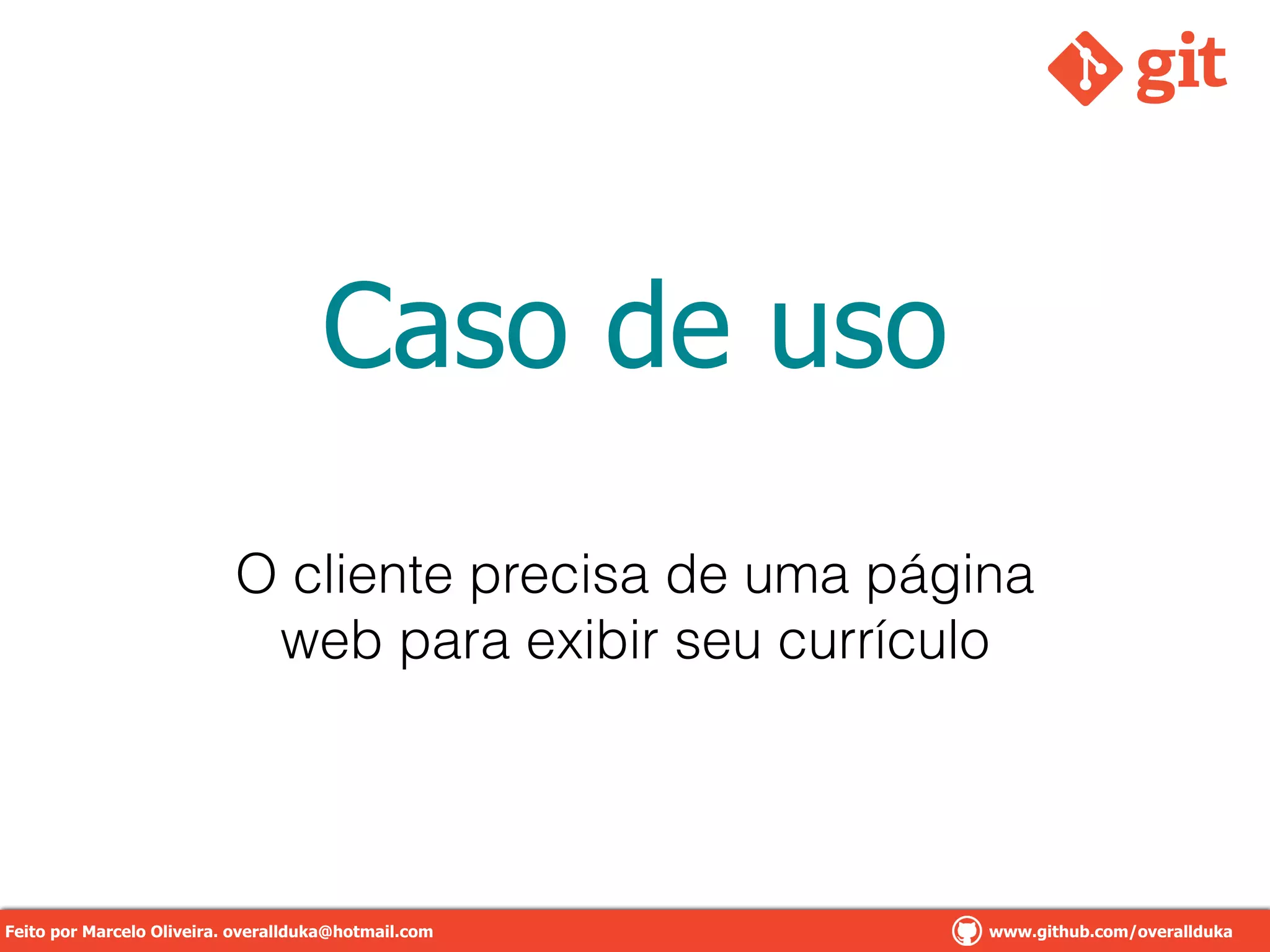 git

Caso de uso

O cliente precisa de uma página web para exibir seu currículo

Feito por Marcelo Oliveira. overallduka@hotmail.com

www.github.com/overallduka